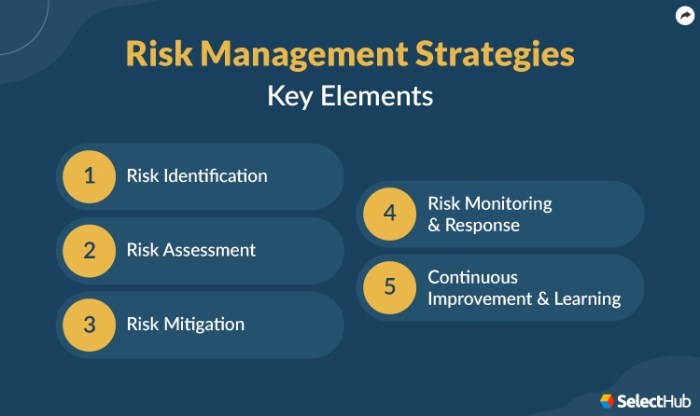 Risk Management Strategies
Key Elements

1 Risk Identification

2 Risk Assessment

3 Risk Mitigation

4 Risk Monitoring & Response

5 Continuous Improvement & Learning

SelectHub